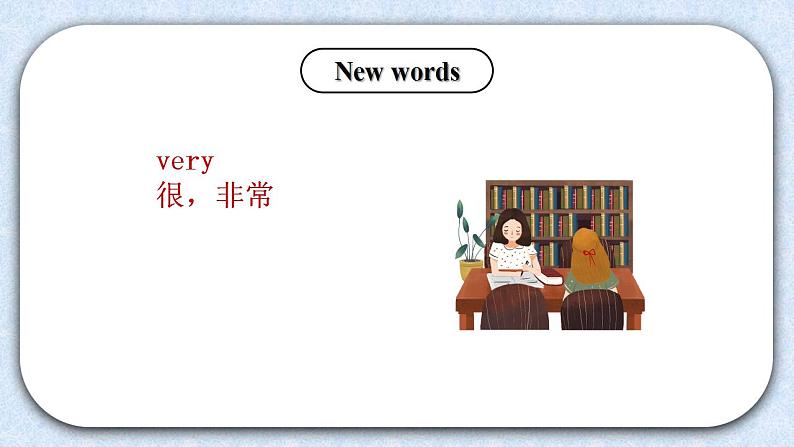 New words

very
很，非常